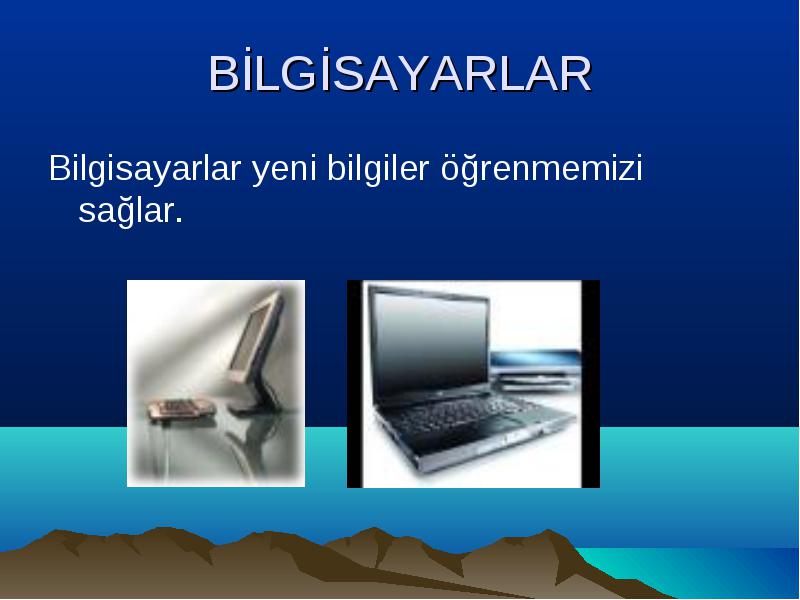 BİLGİSAYARLAR

Bilgisayarlar yeni bilgiler öğrenmemizi sağlar.